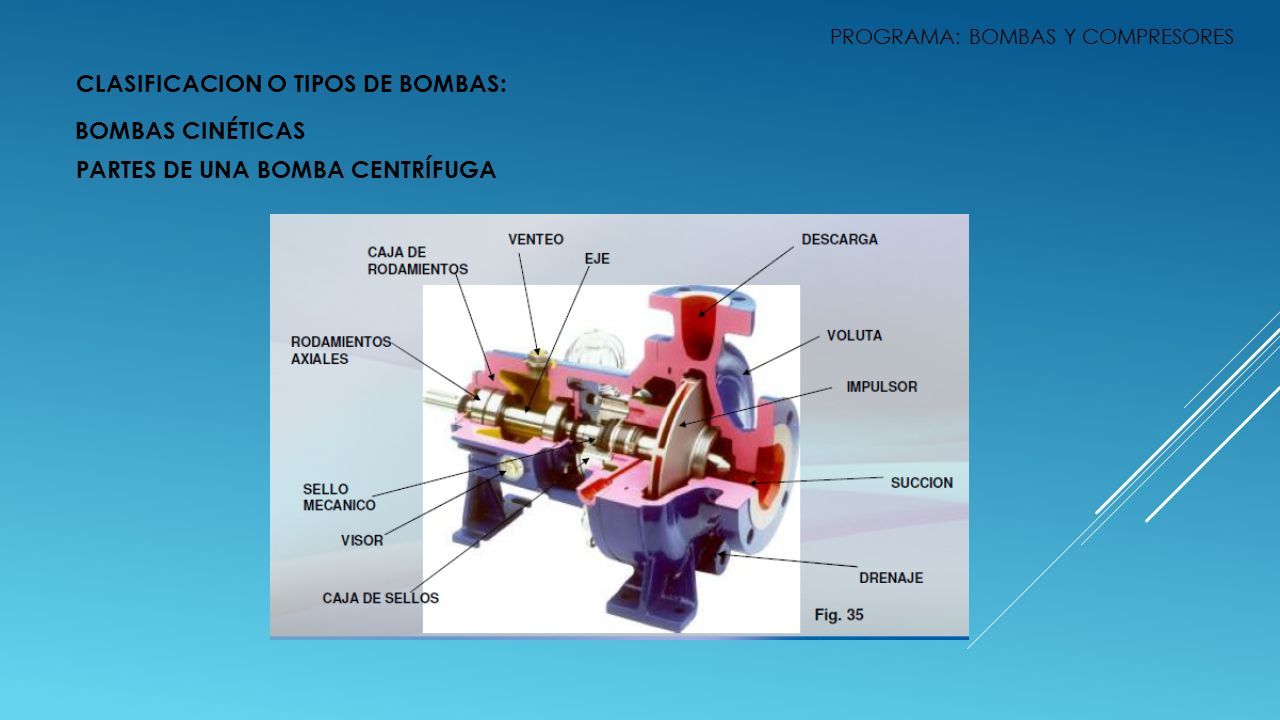 PROGRAMA: BOMBAS Y COMPRESORES

CLASIFICACION O TIPOS DE BOMBAS:

BOMBAS CINÉTICAS

PARTES DE UNA BOMBA CENTRÍFUGA

CAJA DE RODAMIENTOS

VENTEO

EJE

DESCARGA

RODAMIENTOS AXIALES

VOLUTA

IMPULSOR

SELLO MECANICO

SUCCION

VISOR

CAJA DE SELLOS

DRENAJE

Fig. 35